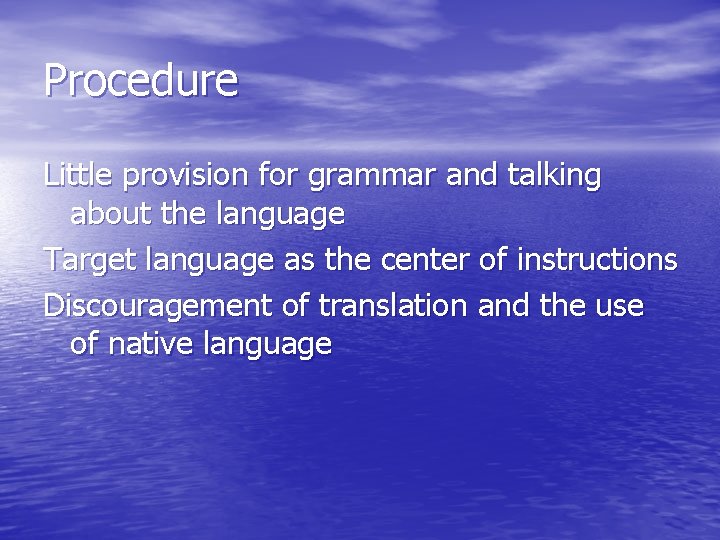 Procedure

Little provision for grammar and talking about the language

Target language as the center of instructions

Discouragement of translation and the use of native language